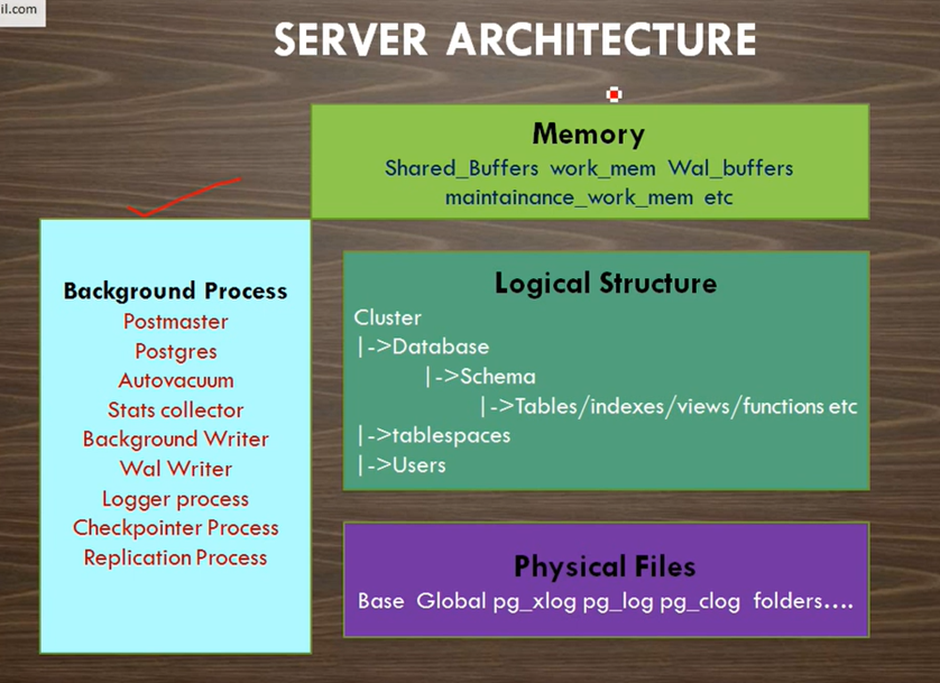 il.com

SERVER ARCHITECTURE

Memory
Shared_Buffers work_mem Wal_buffers
maintainance_work_mem etc

Background Process
Postmaster
Postgres
Autovacuum
Stats collector
Background Writer
Wal Writer
Logger process
Checkpointer Process
Replication Process

Logical Structure
Cluster
|->Database
|->Schema
|->Tables/indexes/views/functions etc
|->tablespaces
|->Users

Physical Files
Base Global pg_xlog pg_log pg_clog folders….